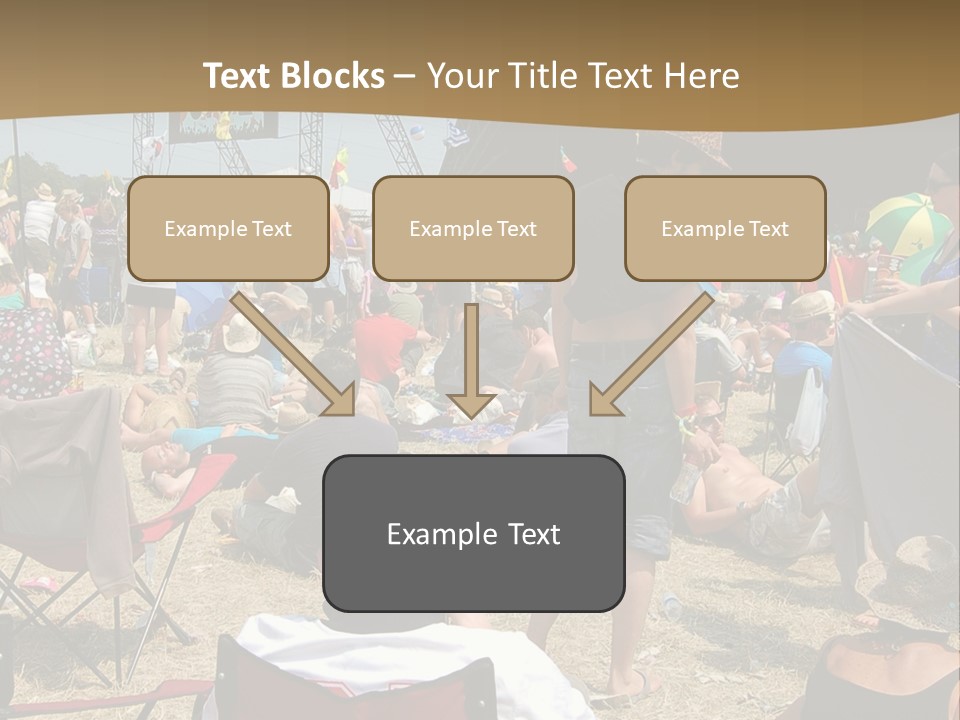 Text Blocks – Your Title Text Here

Example Text

Example Text

Example Text

Example Text